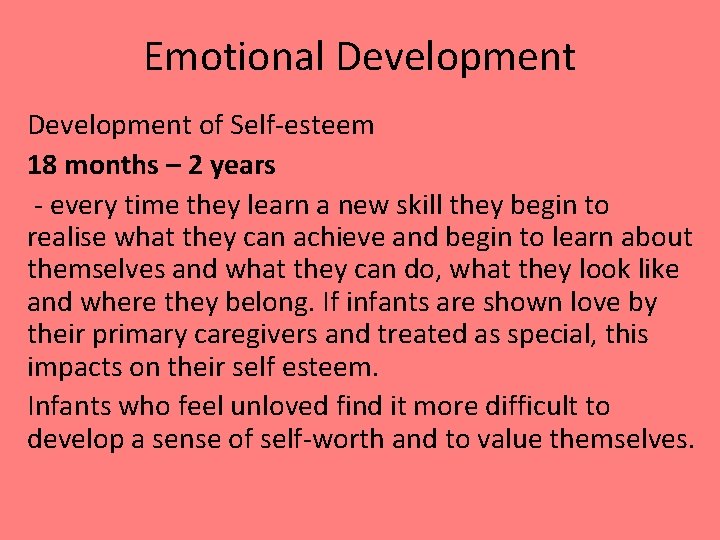 Emotional Development

Development of Self-esteem

18 months – 2 years

- every time they learn a new skill they begin to realise what they can achieve and begin to learn about themselves and what they can do, what they look like and where they belong. If infants are shown love by their primary caregivers and treated as special, this impacts on their self esteem.

Infants who feel unloved find it more difficult to develop a sense of self-worth and to value themselves.